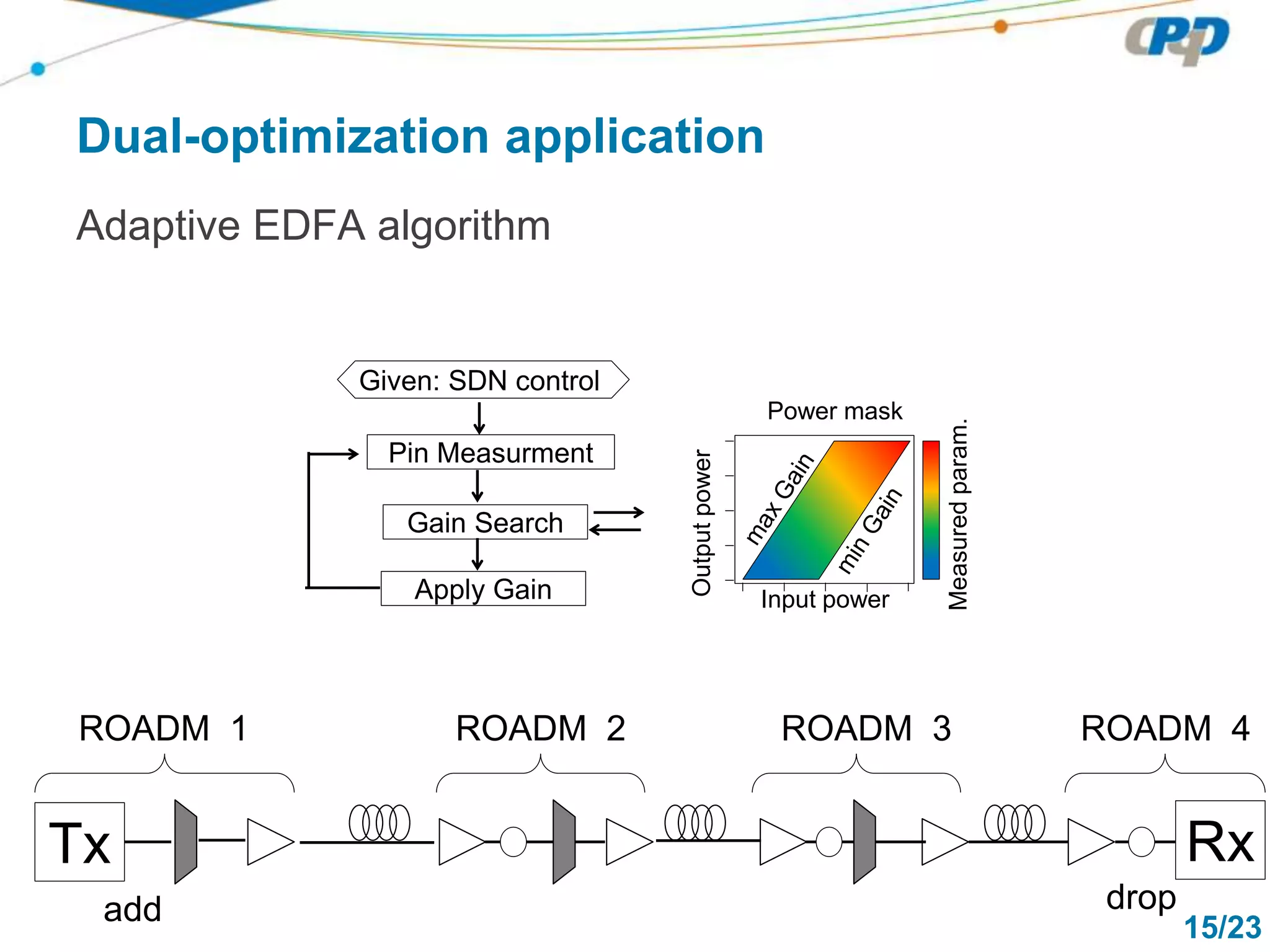 CPqD

Dual-optimization application

Adaptive EDFA algorithm

Given: SDN control

Pin Measurment

Gain Search

Apply Gain

Power mask

Output power

max Gain

min Gain

Input power

Measured param.

ROADM 1

ROADM 2

ROADM 3

ROADM 4

Tx

add

Rx

drop

15/23